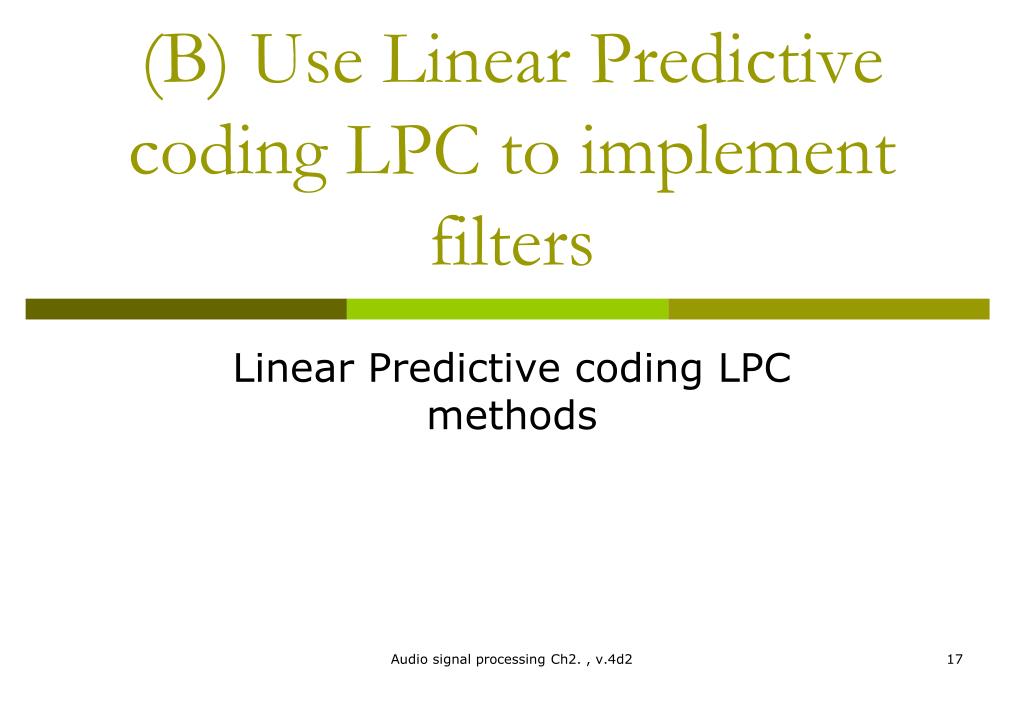 (B) Use Linear Predictive coding LPC to implement filters

Linear Predictive coding LPC methods

Audio signal processing Ch2. , v.4d2

17